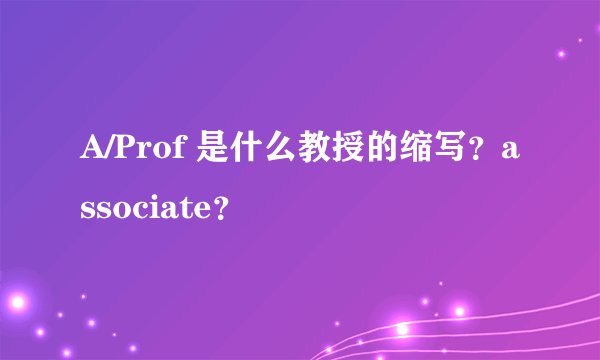 A/Prof 是什么教授的缩写？associate？